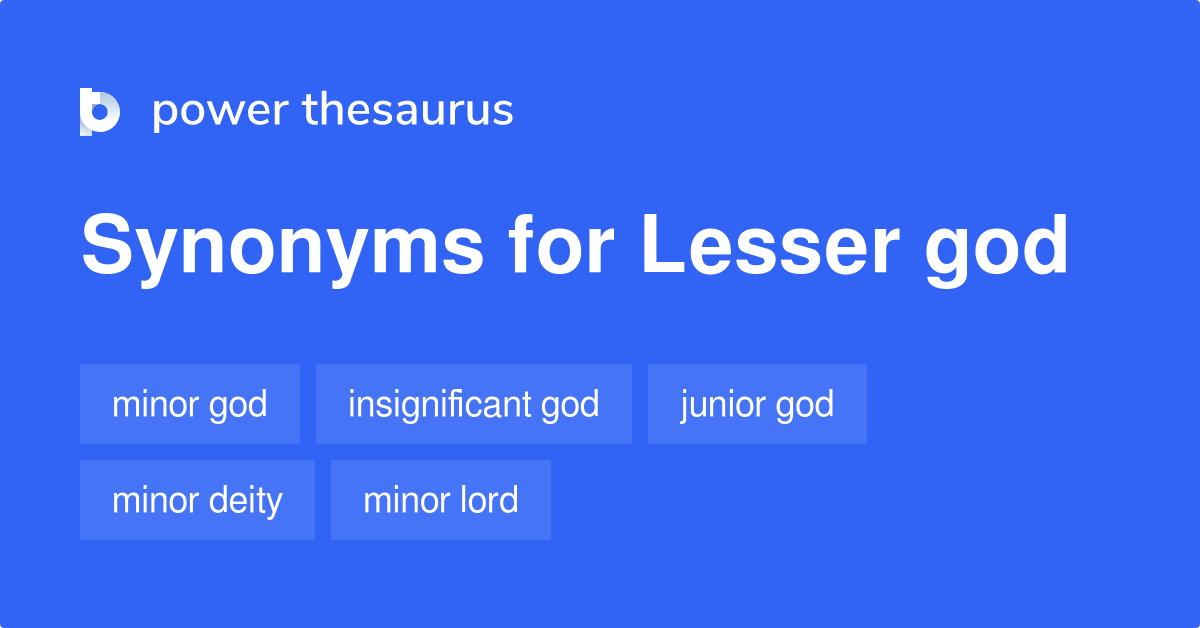 power thesaurus

Synonyms for Lesser god

minor god
insignificant god
junior god
minor deity
minor lord